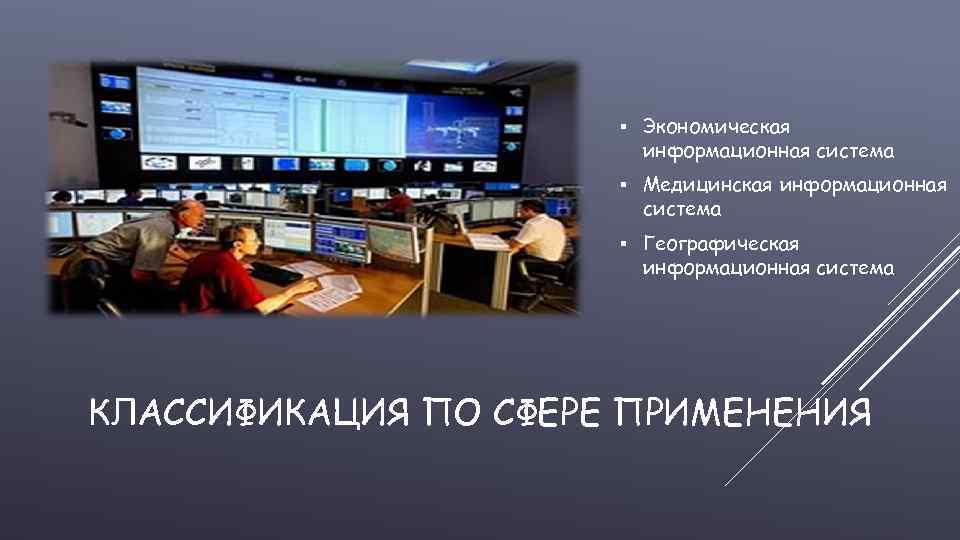 ▪ Экономическая информационная система

▪ Медицинская информационная система

▪ Географическая информационная система

КЛАССИФИКАЦИЯ ПО СФЕРЕ ПРИМЕНЕНИЯ